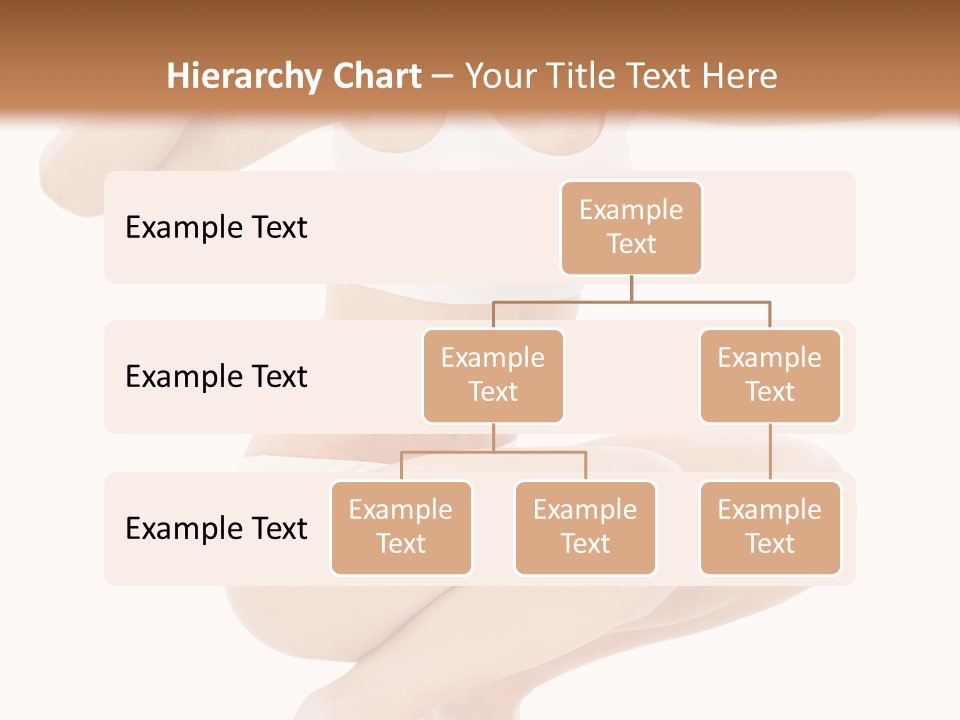 Hierarchy Chart – Your Title Text Here

Example Text

Example Text

Example Text

Example Text

Example Text

Example Text

Example Text

Example Text

Example Text